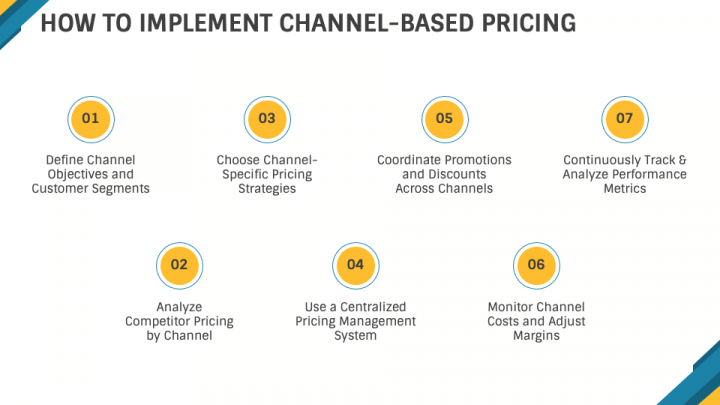 HOW TO IMPLEMENT CHANNEL-BASED PRICING

01
Define Channel Objectives and Customer Segments

03
Choose Channel-Specific Pricing Strategies

05
Coordinate Promotions and Discounts Across Channels

07
Continuously Track & Analyze Performance Metrics

02
Analyze Competitor Pricing by Channel

04
Use a Centralized Pricing Management System

06
Monitor Channel Costs and Adjust Margins